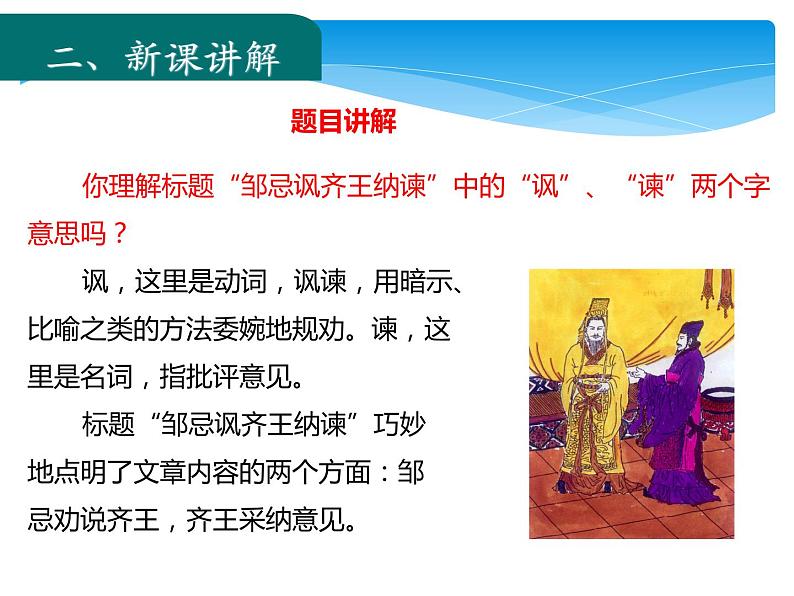 二、新课讲解

题目讲解

你理解标题“邹忌讽齐王纳谏”中的“讽”、“谏”两个字意思吗？

讽，这里是动词，讽谏，用暗示、比喻之类的方法委婉地规劝。谏，这里是名词，指批评意见。

标题“邹忌讽齐王纳谏”巧妙地点明了文章内容的两个方面：邹忌劝说齐王，齐王采纳意见。